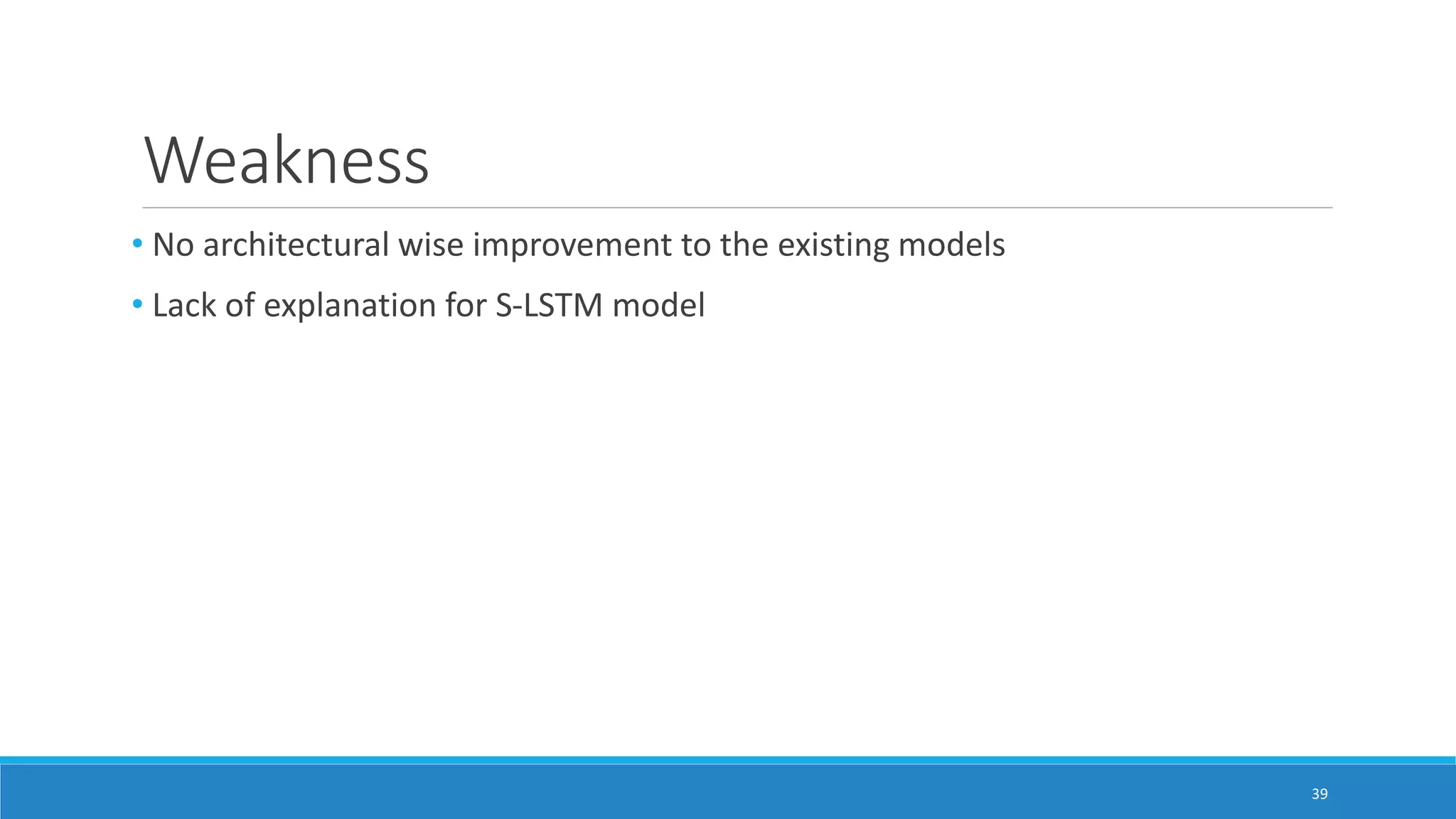 Weakness

• No architectural wise improvement to the existing models
• Lack of explanation for S-LSTM model

39